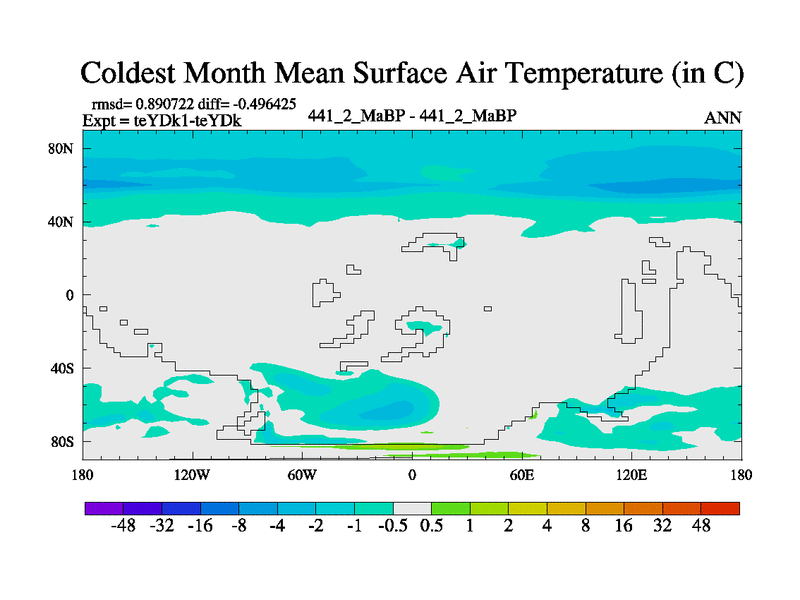 Coldest Month Mean Surface Air Temperature (in C)

rmsd= 0.890722 diff= -0.496425
Expt = teYDk1-teYDk

441_2_MaBP - 441_2_MaBP

ANN

80N
40N
0
40S
80S

180 120W 60W 0 60E 120E 180

-48 -32 -16 -8 -4 -2 -1 -0.5 0.5 1 2 4 8 16 32 48